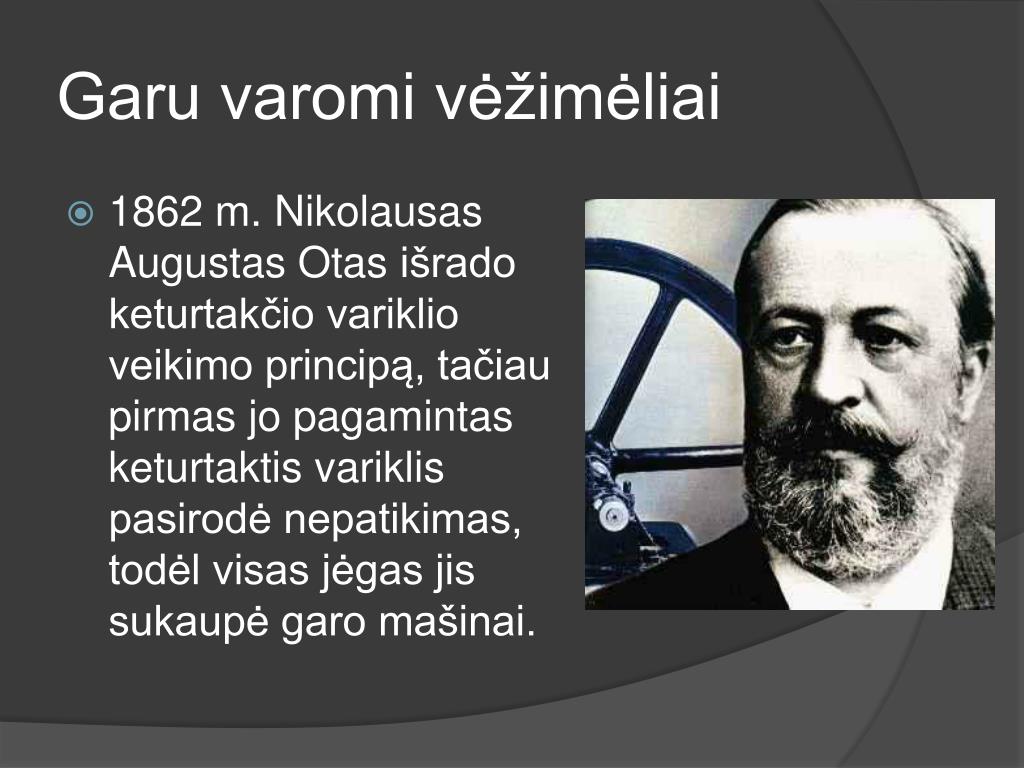 Garu varomi vėžimėliai

1862 m. Nikolausas Augustas Otas išrado keturtakčio variklio veikimo principą, tačiau pirmas jo pagamintas keturtaktis variklis pasirodė nepatikimas, todėl visas jėgas jis sukaupė garo mašinai.